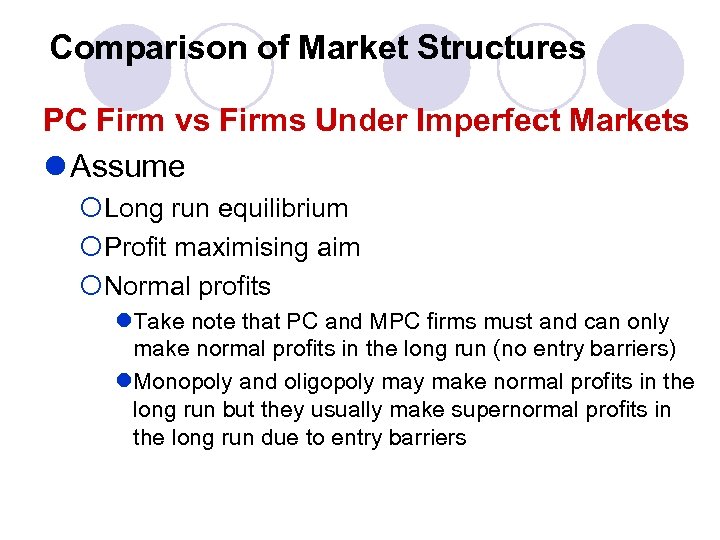 Comparison of Market Structures

PC Firm vs Firms Under Imperfect Markets

Assume

Long run equilibrium

Profit maximising aim

Normal profits

Take note that PC and MPC firms must and can only make normal profits in the long run (no entry barriers)

Monopoly and oligopoly may make normal profits in the long run but they usually make supernormal profits in the long run due to entry barriers